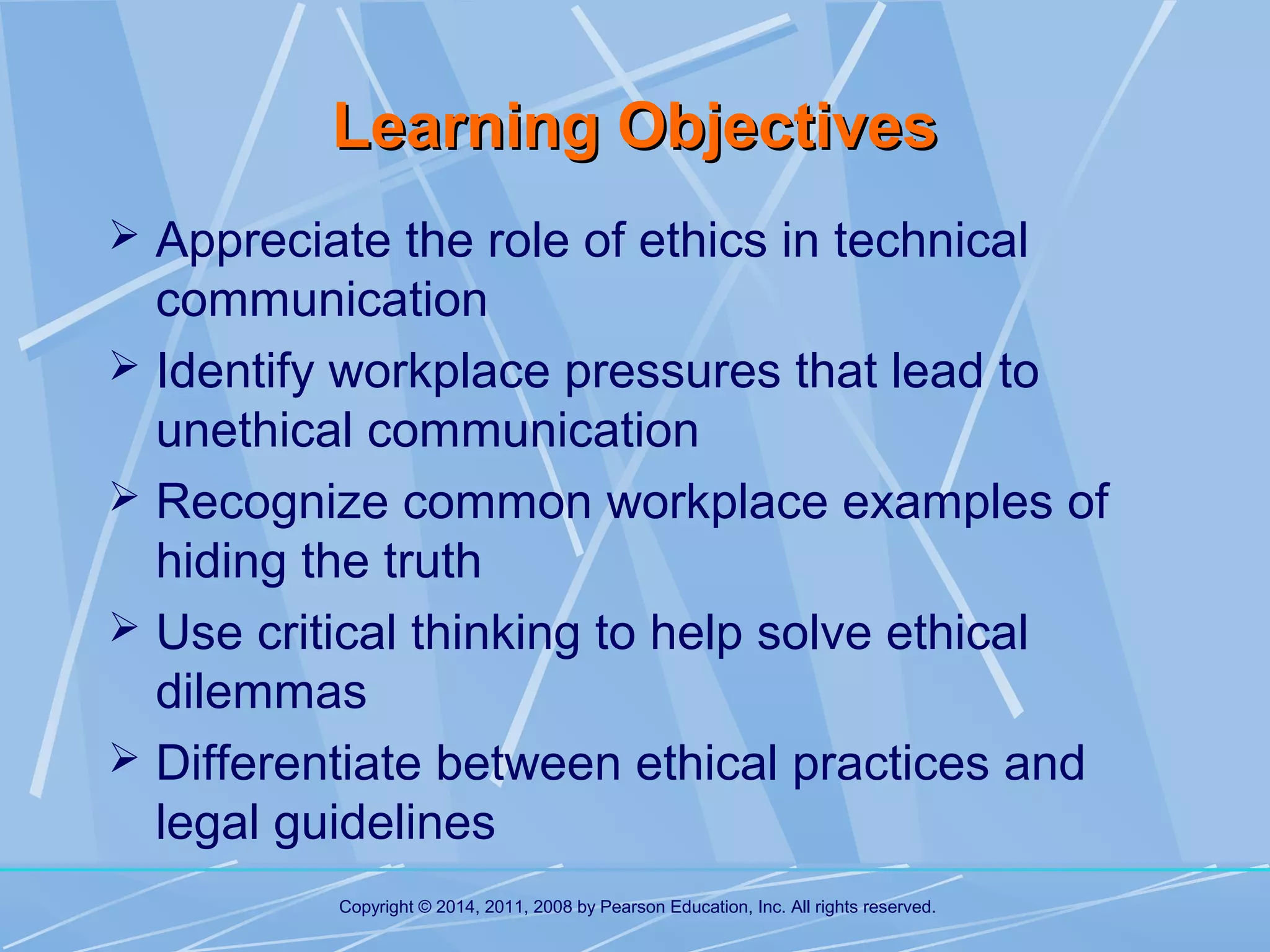 Learning Objectives

➢ Appreciate the role of ethics in technical communication

➢ Identify workplace pressures that lead to unethical communication

➢ Recognize common workplace examples of hiding the truth

➢ Use critical thinking to help solve ethical dilemmas

➢ Differentiate between ethical practices and legal guidelines

Copyright © 2014, 2011, 2008 by Pearson Education, Inc. All rights reserved.